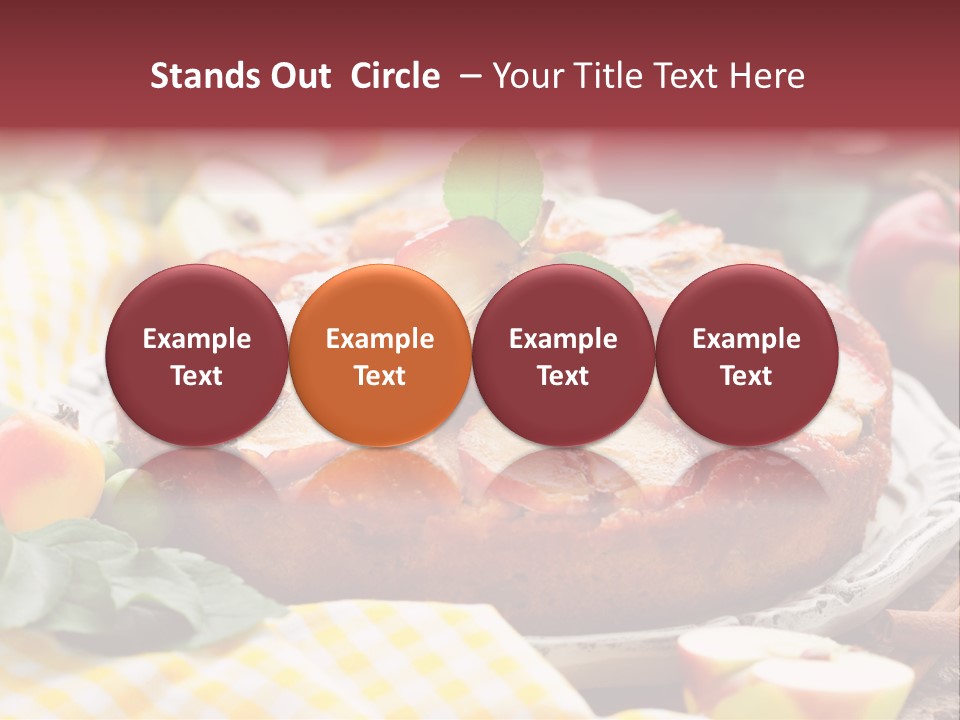 Stands Out Circle – Your Title Text Here

Example Text

Example Text

Example Text

Example Text